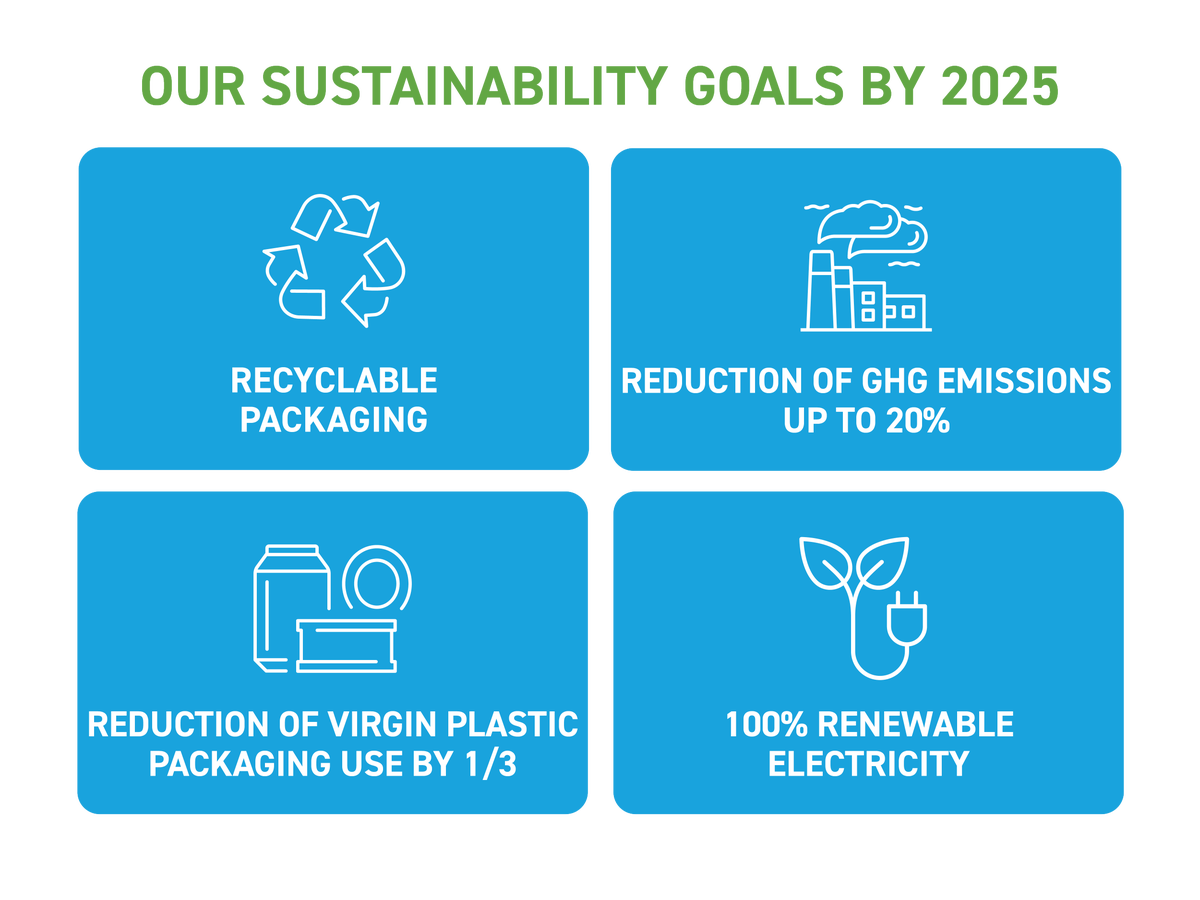 OUR SUSTAINABILITY GOALS BY 2025

RECYCLABLE PACKAGING

REDUCTION OF GHG EMISSIONS UP TO 20%

REDUCTION OF VIRGIN PLASTIC PACKAGING USE BY 1/3

100% RENEWABLE ELECTRICITY